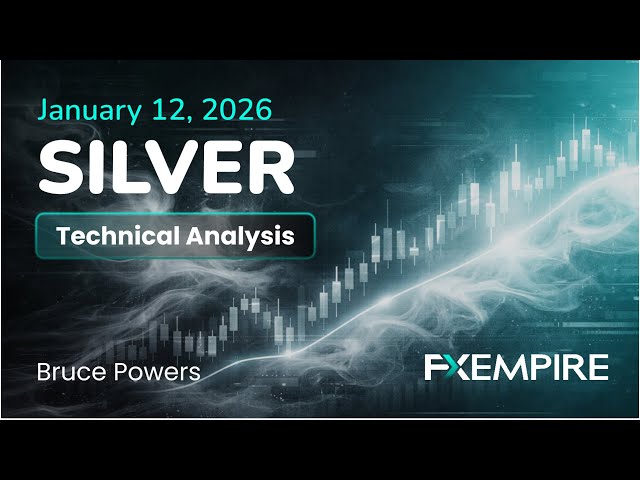 January 12, 2026

SILVER

Technical Analysis

Bruce Powers

FXEMPIRE